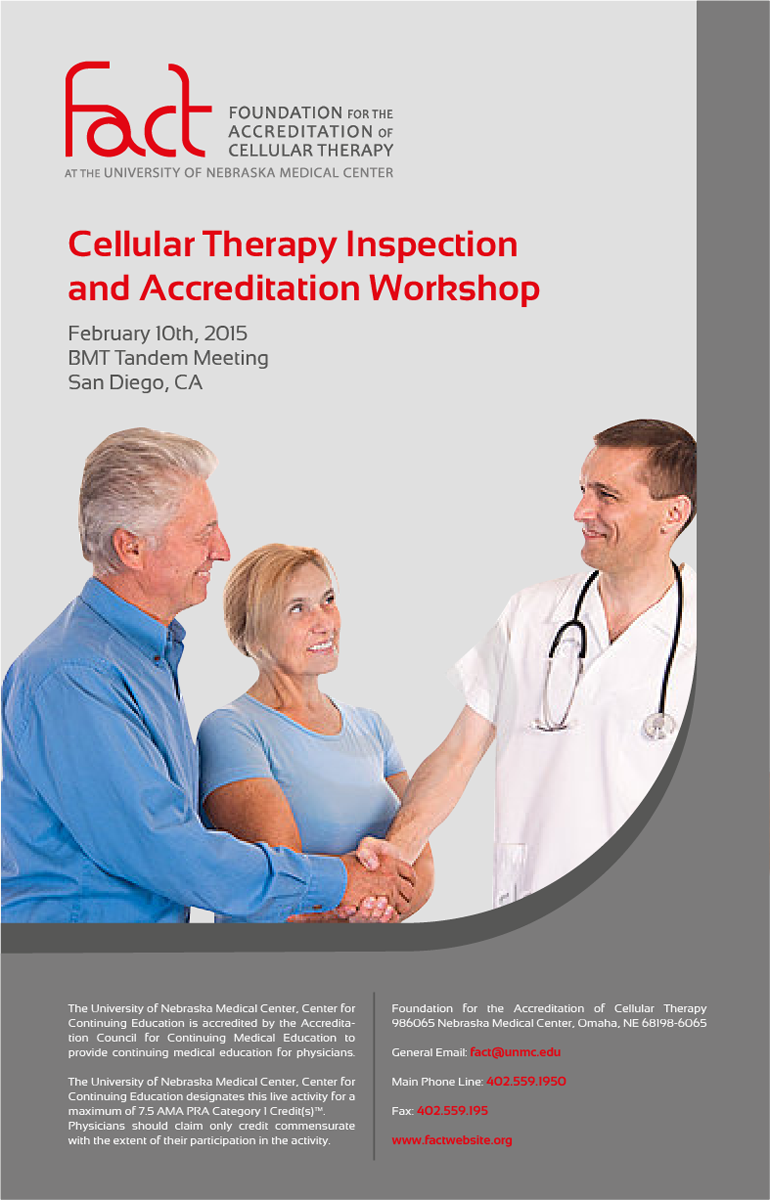 fact FOUNDATION FOR THE ACCREDITATION OF CELLULAR THERAPY
AT THE UNIVERSITY OF NEBRASKA MEDICAL CENTER

Cellular Therapy Inspection and Accreditation Workshop

February 10th, 2015
BMT Tandem Meeting
San Diego, CA

The University of Nebraska Medical Center, Center for Continuing Education is accredited by the Accreditation Council for Continuing Medical Education to provide continuing medical education for physicians.

The University of Nebraska Medical Center, Center for Continuing Education designates this live activity for a maximum of 7.5 AMA PRA Category 1 Credit(s)™. Physicians should claim only credit commensurate with the extent of their participation in the activity.

Foundation for the Accreditation of Cellular Therapy
986065 Nebraska Medical Center, Omaha, NE 68198-6065

General Email: fact@unmc.edu

Main Phone Line: 402.559.1950

Fax: 402.559.195

www.factwebsite.org